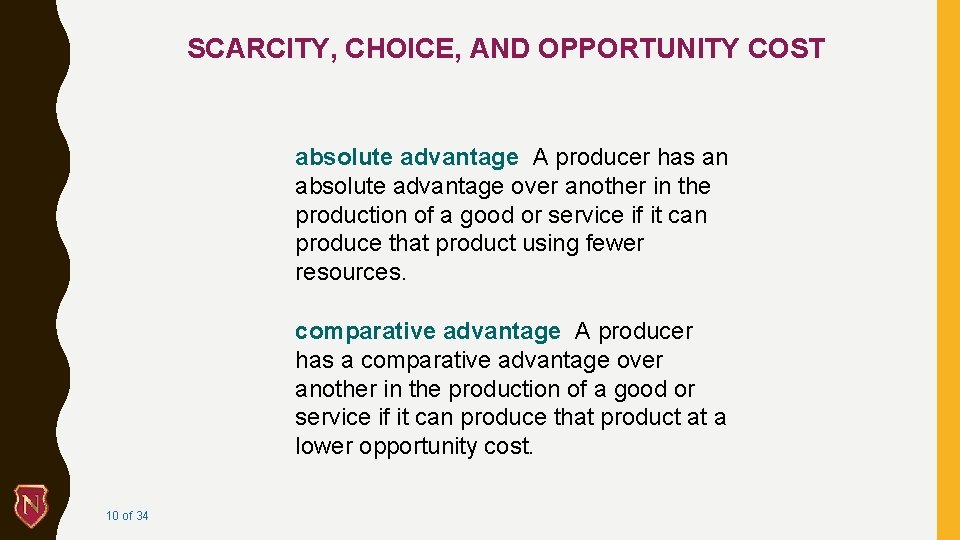 SCARCITY, CHOICE, AND OPPORTUNITY COST

absolute advantage A producer has an absolute advantage over another in the production of a good or service if it can produce that product using fewer resources.

comparative advantage A producer has a comparative advantage over another in the production of a good or service if it can produce that product at a lower opportunity cost.

N

10 of 34